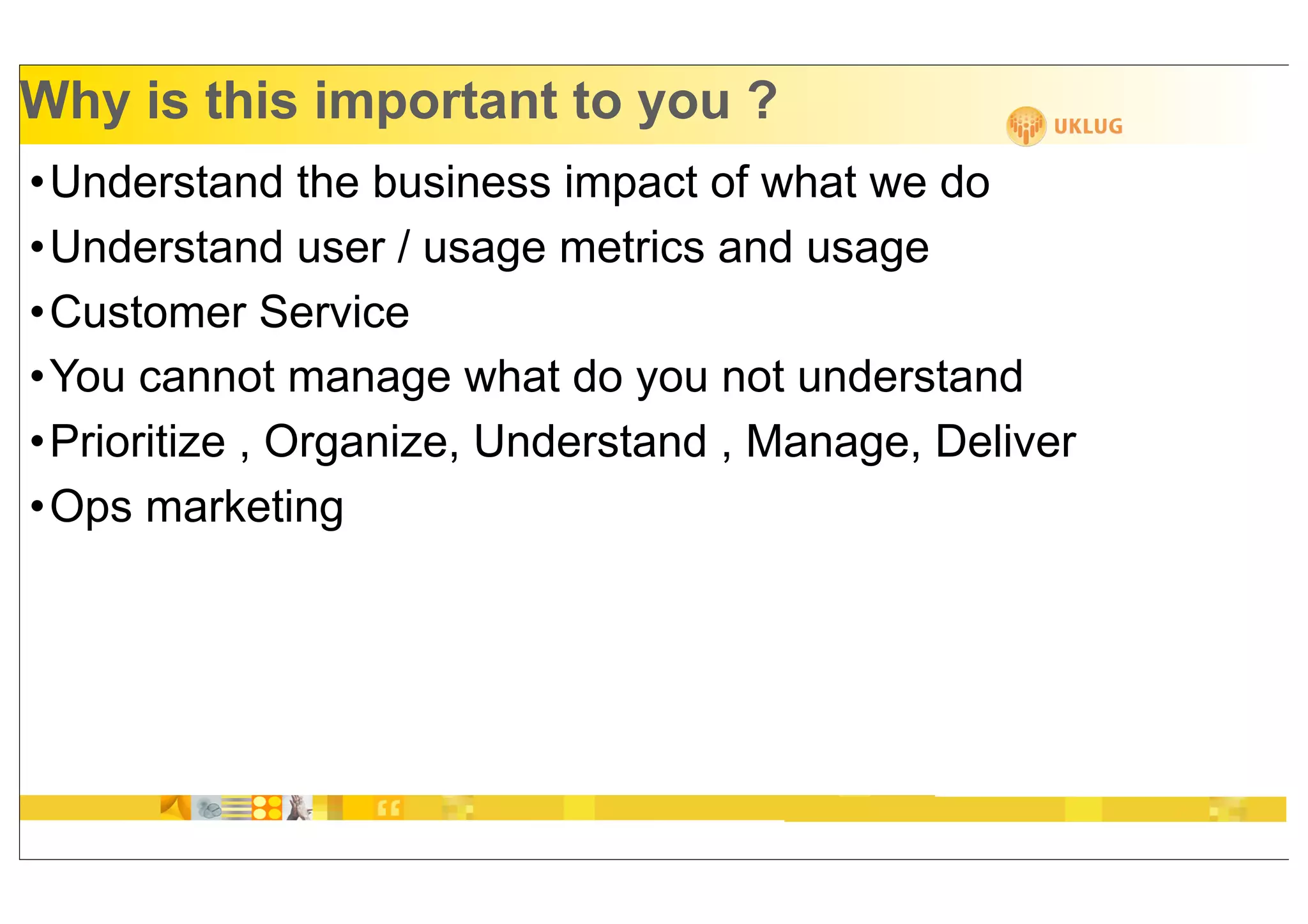 Why is this important to you ?

UKLUG

•Understand the business impact of what we do
•Understand user / usage metrics and usage
•Customer Service
•You cannot manage what do you not understand
•Prioritize , Organize, Understand , Manage, Deliver
•Ops marketing